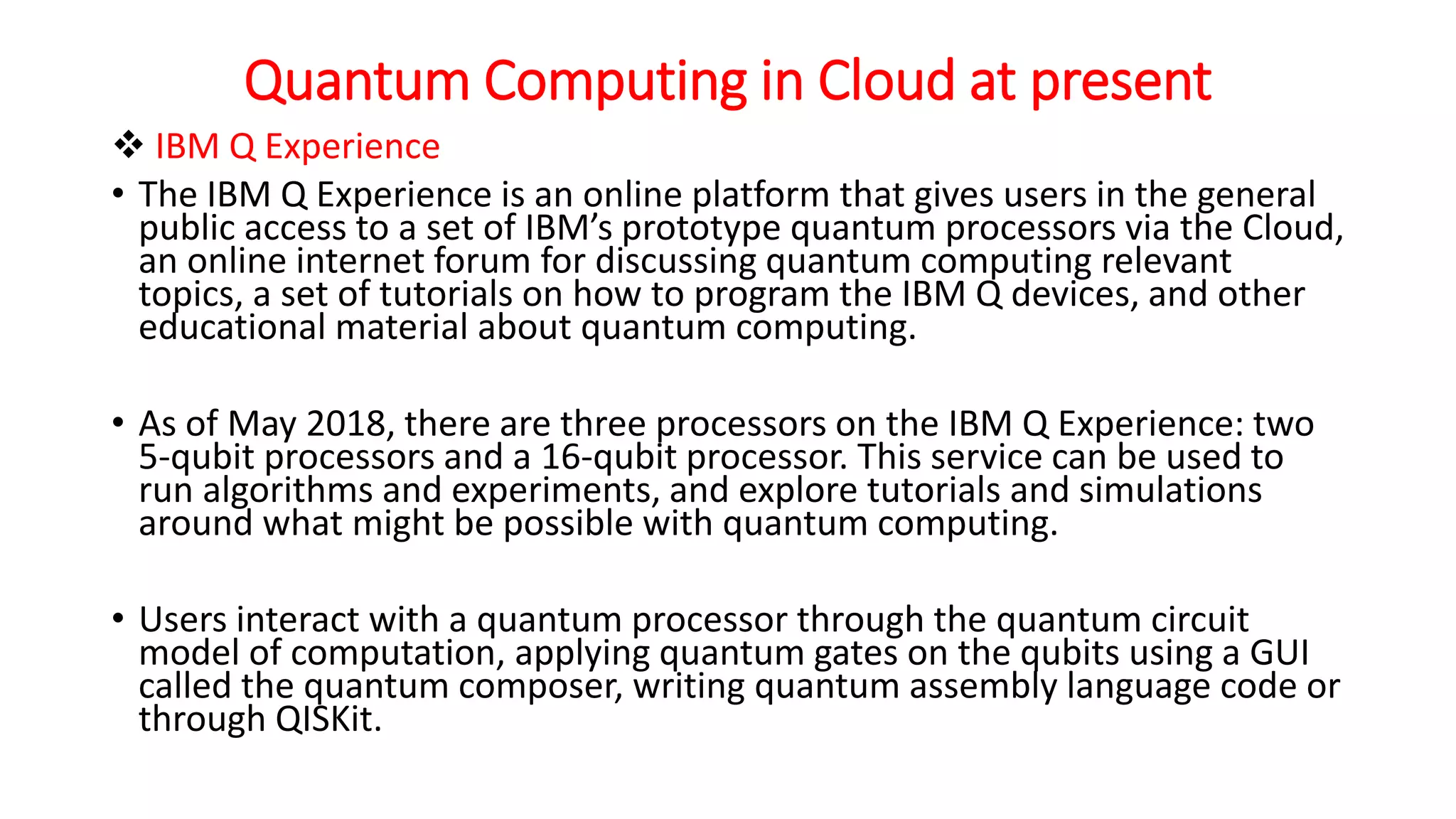 Quantum Computing in Cloud at present

❖ IBM Q Experience

• The IBM Q Experience is an online platform that gives users in the general public access to a set of IBM's prototype quantum processors via the Cloud, an online internet forum for discussing quantum computing relevant topics, a set of tutorials on how to program the IBM Q devices, and other educational material about quantum computing.

• As of May 2018, there are three processors on the IBM Q Experience: two 5-qubit processors and a 16-qubit processor. This service can be used to run algorithms and experiments, and explore tutorials and simulations around what might be possible with quantum computing.

• Users interact with a quantum processor through the quantum circuit model of computation, applying quantum gates on the qubits using a GUI called the quantum composer, writing quantum assembly language code or through QISKit.